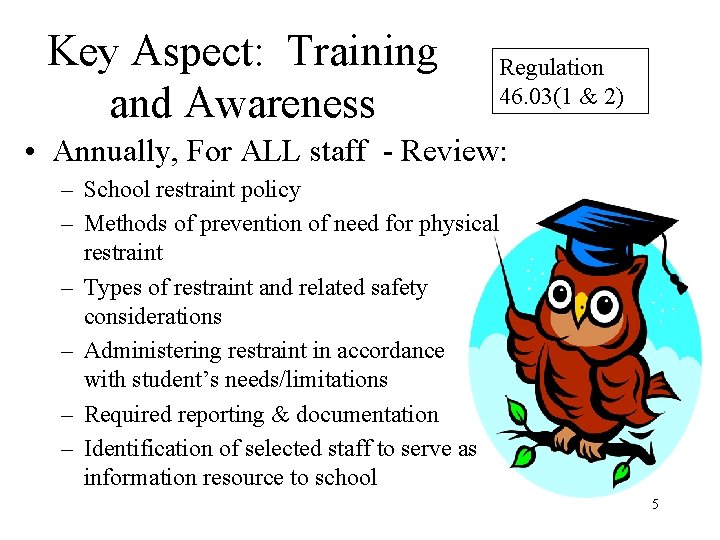 Key Aspect: Training and Awareness

Regulation 46.03(1 & 2)

• Annually, For ALL staff - Review:
– School restraint policy
– Methods of prevention of need for physical restraint
– Types of restraint and related safety considerations
– Administering restraint in accordance with student's needs/limitations
– Required reporting & documentation
– Identification of selected staff to serve as information resource to school

5